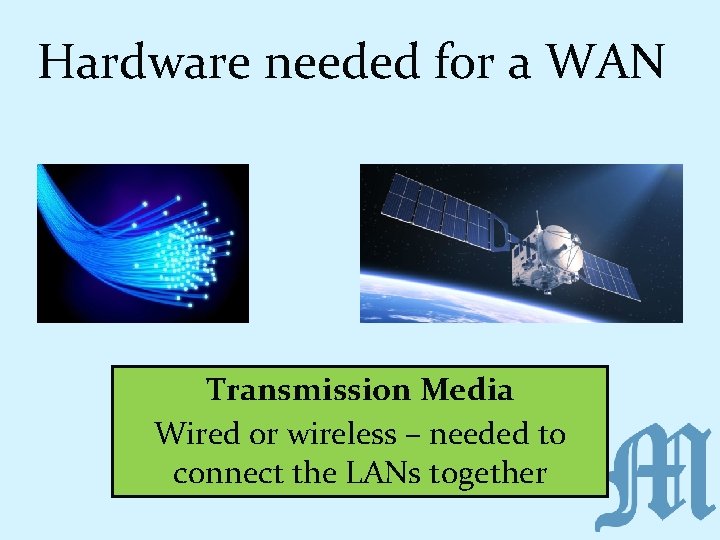 Hardware needed for a WAN

Transmission Media
Wired or wireless – needed to connect the LANs together

M